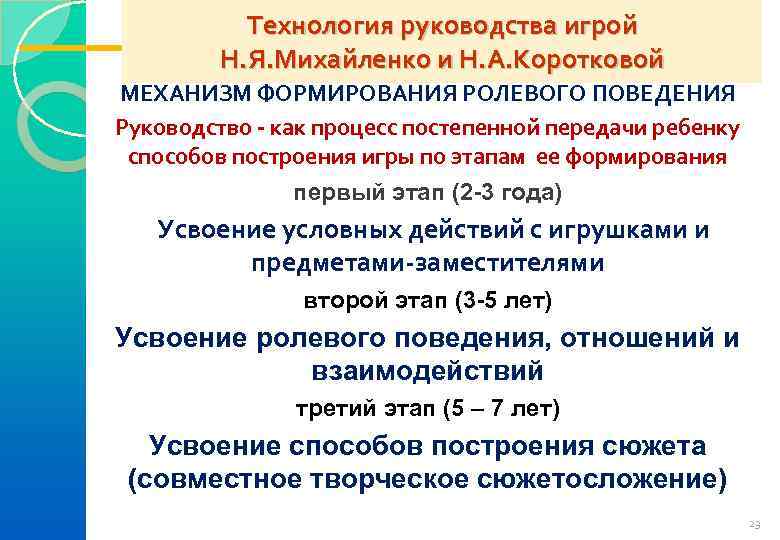 Технология руководства игрой
Н.Я.Михайленко и Н.А.Коротковой

МЕХАНИЗМ ФОРМИРОВАНИЯ РОЛЕВОГО ПОВЕДЕНИЯ

Руководство - как процесс постепенной передачи ребенку способов построения игры по этапам ее формирования

первый этап (2-3 года)

Усвоение условных действий с игрушками и предметами-заместителями

второй этап (3-5 лет)

Усвоение ролевого поведения, отношений и взаимодействий

третий этап (5 – 7 лет)

Усвоение способов построения сюжета (совместное творческое сюжетосложение)

23